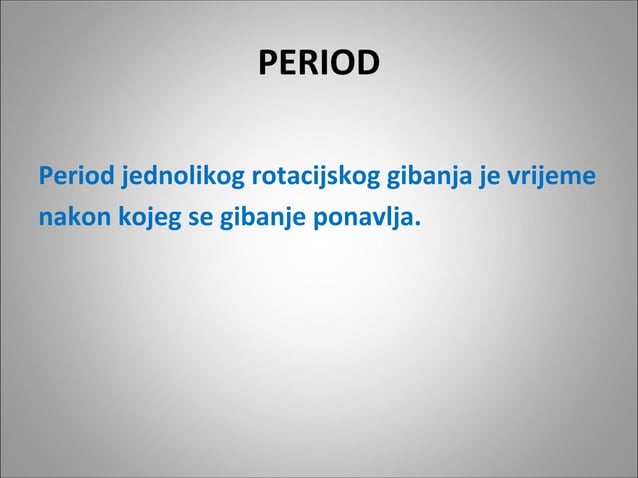 PERIOD

Period jednolikog rotacijskog gibanja je vrijeme nakon kojeg se gibanje ponavlja.